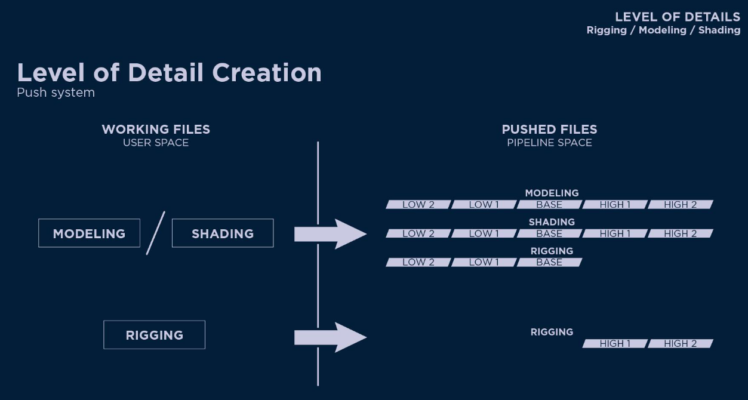 LEVEL OF DETAILS
Rigging / Modeling / Shading

Level of Detail Creation
Push system

WORKING FILES
USER SPACE

MODELING / SHADING

RIGGING

PUSHED FILES
PIPELINE SPACE

MODELING
LOW 2 LOW 1 BASE HIGH 1 HIGH 2

SHADING
LOW 2 LOW 1 BASE HIGH 1 HIGH 2

RIGGING
LOW 2 LOW 1 BASE

RIGGING
HIGH 1 HIGH 2